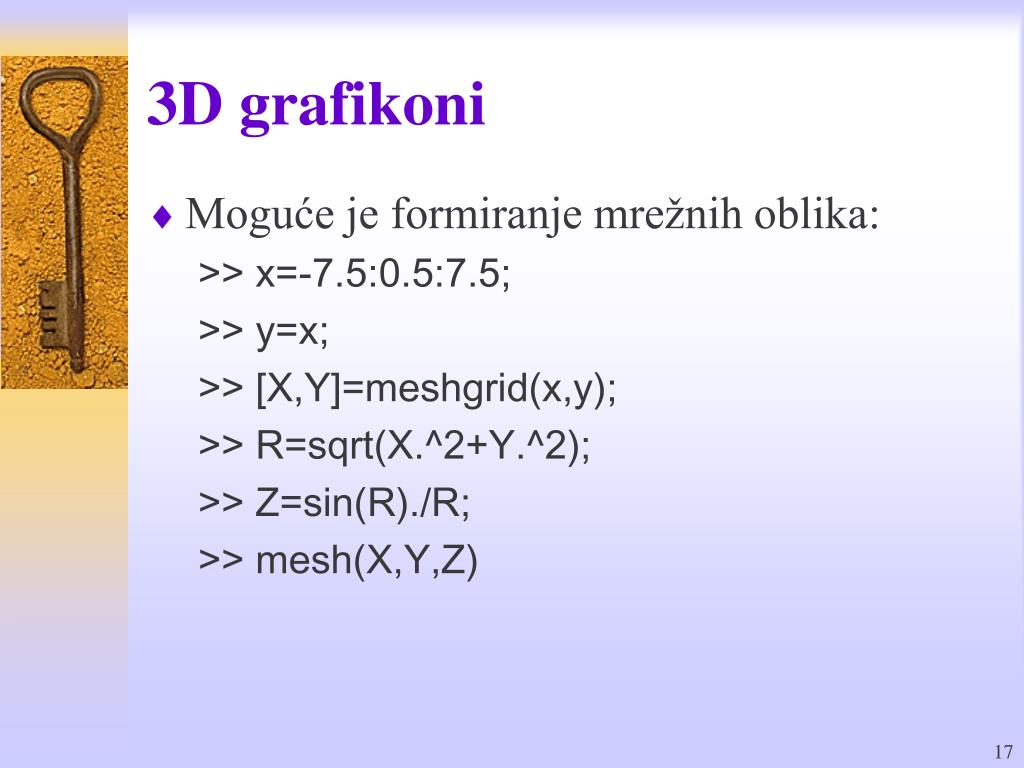 3D grafikoni

♦ Moguće je formiranje mrežnih oblika:

>> x=-7.5:0.5:7.5;

>> y=x;

>> [X,Y]=meshgrid(x,y);

>> R=sqrt(X.^2+Y.^2);

>> Z=sin(R)./R;

>> mesh(X,Y,Z)

17